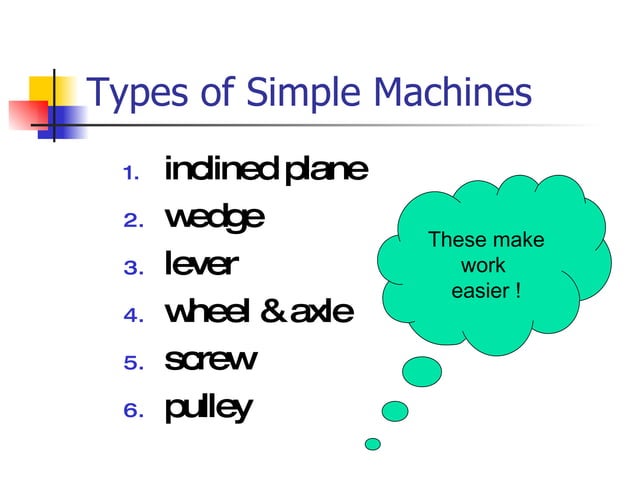 Types of Simple Machines

1. inclined plane
2. wedge
3. lever
4. wheel & axle
5. screw
6. pulley

These make work easier !